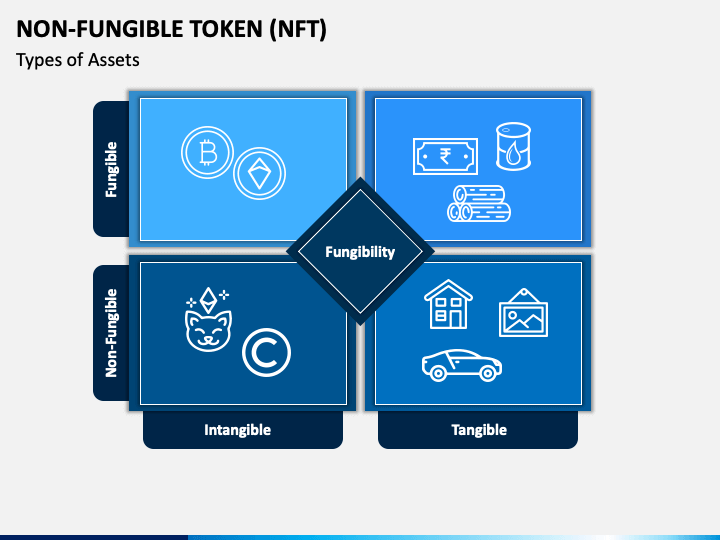 NON-FUNGIBLE TOKEN (NFT)

Types of Assets

Fungible

Non-Fungible

Fungibility

Intangible

Tangible